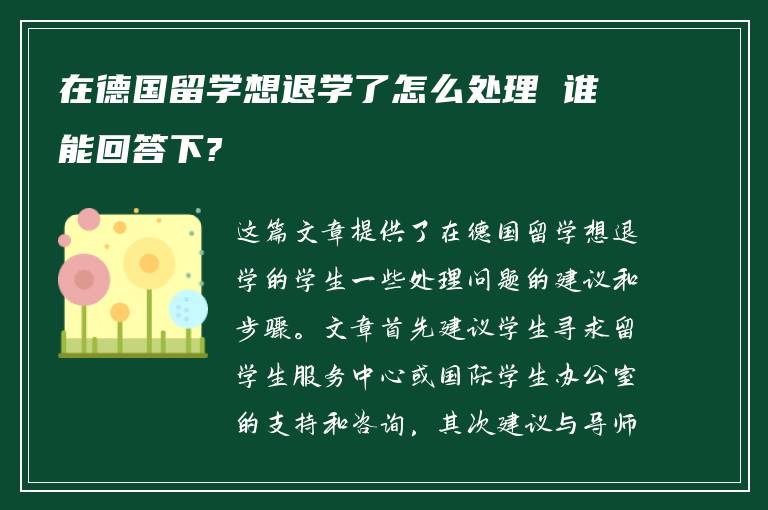 在德国留学想退学了怎么处理 谁能回答下?

这篇文章提供了在德国留学想退学的学生一些处理问题的建议和步骤。文章首先建议学生寻求留学生服务中心或国际学生办公室的支持和咨询，其次建议与导师